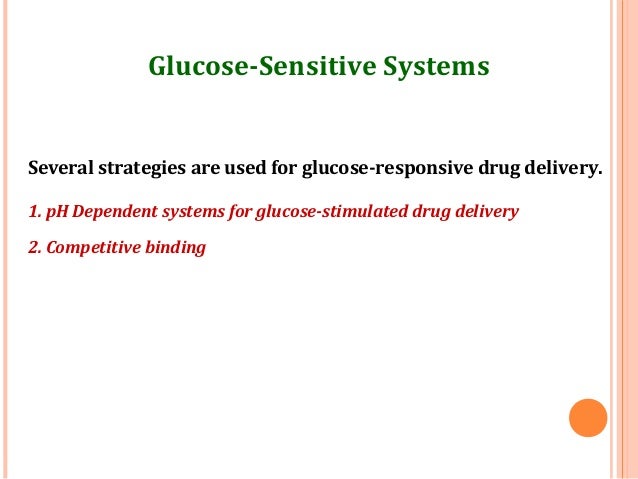 Glucose-Sensitive Systems

Several strategies are used for glucose-responsive drug delivery.

1. pH Dependent systems for glucose-stimulated drug delivery

2. Competitive binding